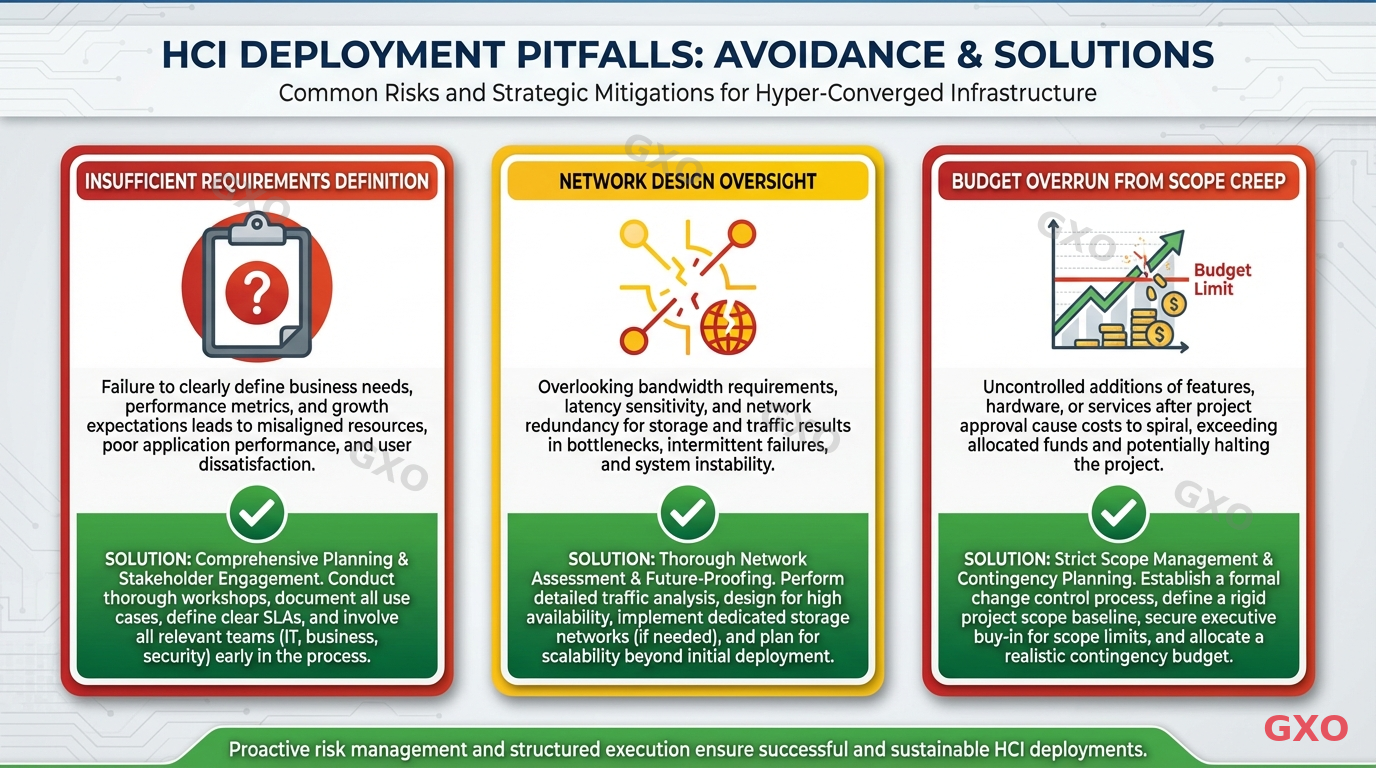 HCI DEPLOYMENT PITFALLS: AVOIDANCE & SOLUTIONS

Common Risks and Strategic Mitigations for Hyper-Converged Infrastructure

INSUFFICIENT REQUIREMENTS DEFINITION

Failure to clearly define business needs, performance metrics, and growth expectations leads to misaligned resources, poor application performance, and user dissatisfaction.

SOLUTION: Comprehensive Planning & Stakeholder Engagement. Conduct thorough workshops, document all use cases, define clear SLAs, and involve all relevant teams (IT, business, security) early in the process.

NETWORK DESIGN OVERSIGHT

Overlooking bandwidth requirements, latency sensitivity, and network redundancy for storage and traffic results in bottlenecks, intermittent failures, and system instability.

SOLUTION: Thorough Network Assessment & Future-Proofing. Perform detailed traffic analysis, design for high availability, implement dedicated storage networks (if needed), and plan for scalability beyond initial deployment.

BUDGET OVERRUN FROM SCOPE CREEP

Budget Limit

Uncontrolled additions of features, hardware, or services after project approval cause costs to spiral, exceeding allocated funds and potentially halting the project.

SOLUTION: Strict Scope Management & Contingency Planning. Establish a formal change control process, define a rigid project scope baseline, secure executive buy-in for scope limits, and allocate a realistic contingency budget.

Proactive risk management and structured execution ensure successful and sustainable HCI deployments.

GXO